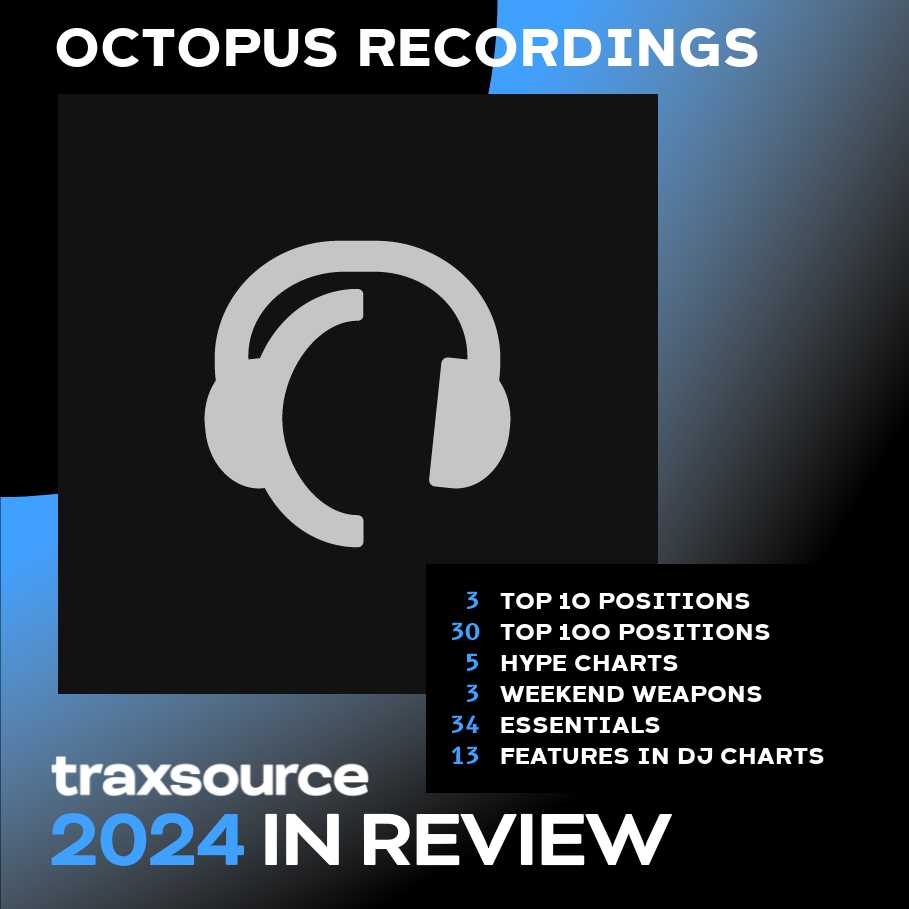 OCTOPUS RECORDINGS

3 TOP 10 POSITIONS
30 TOP 100 POSITIONS
5 HYPE CHARTS
3 WEEKEND WEAPONS
34 ESSENTIALS
13 FEATURES IN DJ CHARTS

traxsource
2024 IN REVIEW